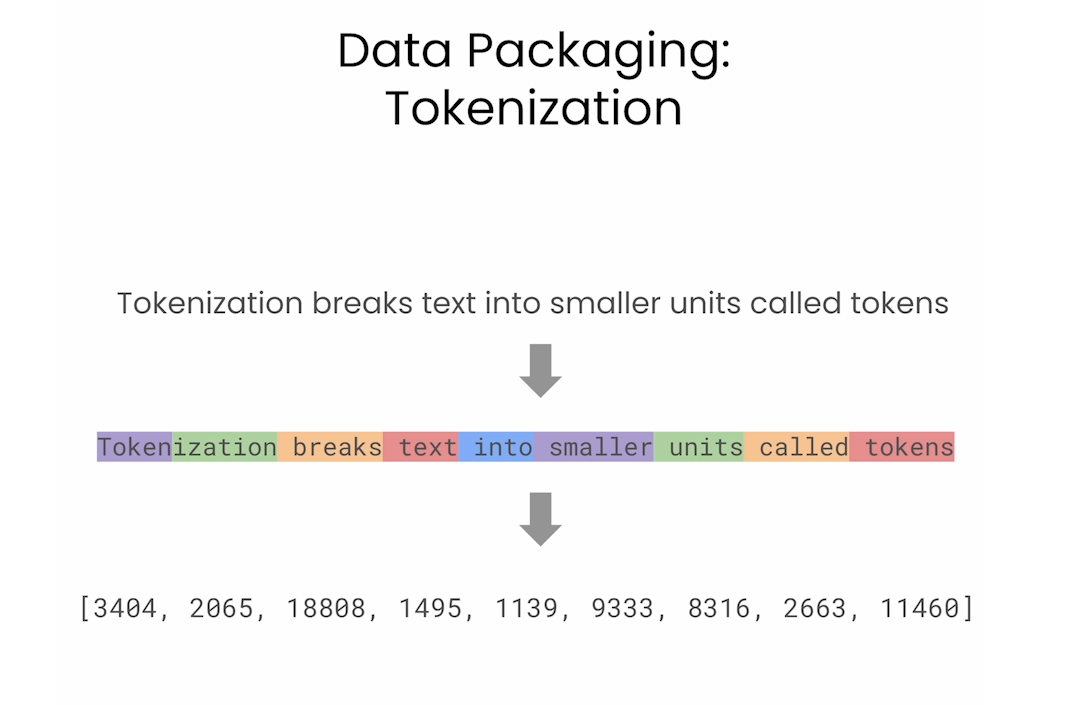 Data Packaging:
Tokenization

Tokenization breaks text into smaller units called tokens

Tokenization breaks text into smaller units called tokens

[3404, 2065, 18808, 1495, 1139, 9333, 8316, 2663, 11460]